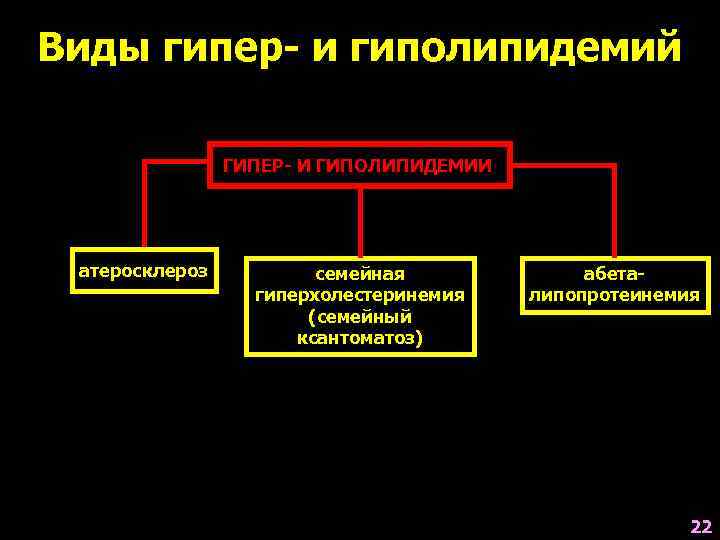 Виды гипер- и гиполипидемий

ГИПЕР- И ГИПОЛИПИДЕМИИ

атеросклероз

семейная гиперхолестеринемия (семейный ксантоматоз)

абета-липопротеинемия

22